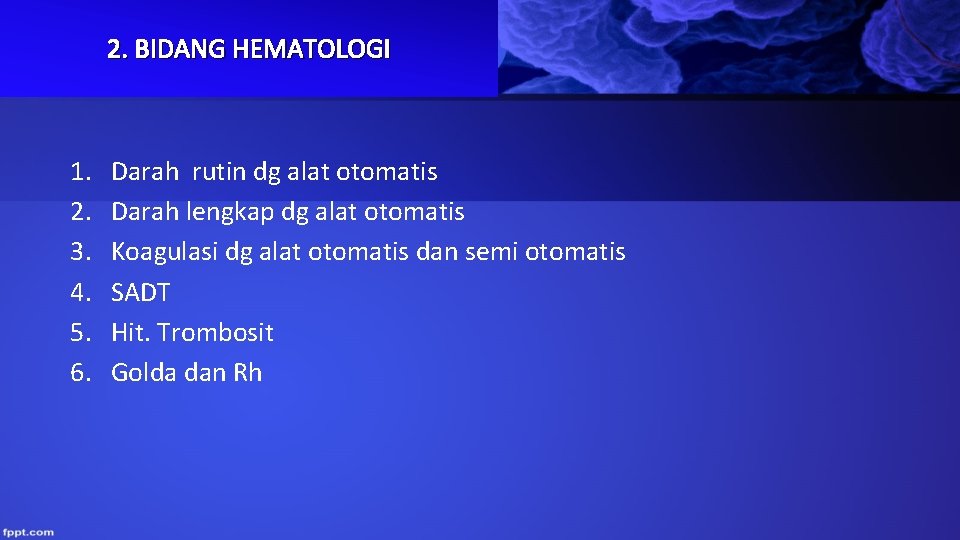 2. BIDANG HEMATOLOGI

1. Darah rutin dg alat otomatis
2. Darah lengkap dg alat otomatis
3. Koagulasi dg alat otomatis dan semi otomatis
4. SADT
5. Hit. Trombosit
6. Golda dan Rh

fppt.com